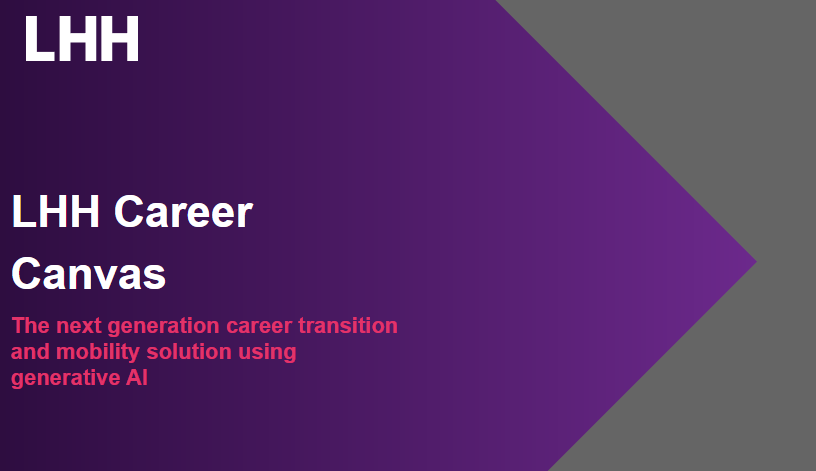 LHH

LHH Career Canvas

The next generation career transition and mobility solution using generative AI